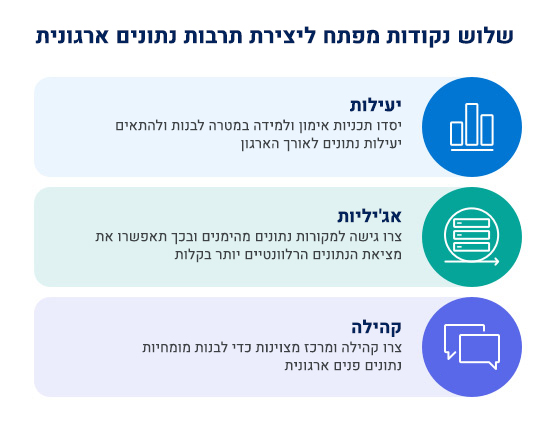 שלוש נקודות מפתח ליצירת תרבות נתונים ארגונית

יעילות
יסדו תכניות אימון ולמידה במטרה לבנות ולהתאים יעילות נתונים לאורך הארגון

אג'יליות
צרו גישה למקורות נתונים מהימנים ובכך תאפשרו את מציאת הנתונים הרלוונטיים יותר בקלות

קהילה
צרו קהילה ומרכז מצוינות כדי לבנות מומחיות נתונים פנים ארגונית